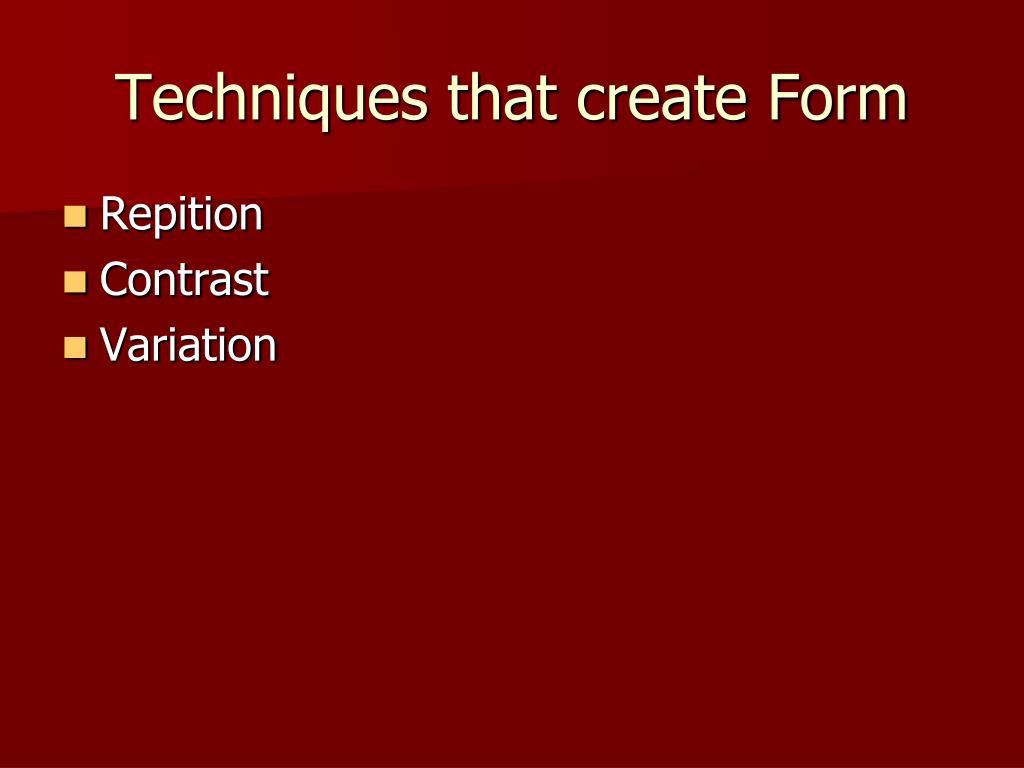 Techniques that create Form

- Repition
- Contrast
- Variation